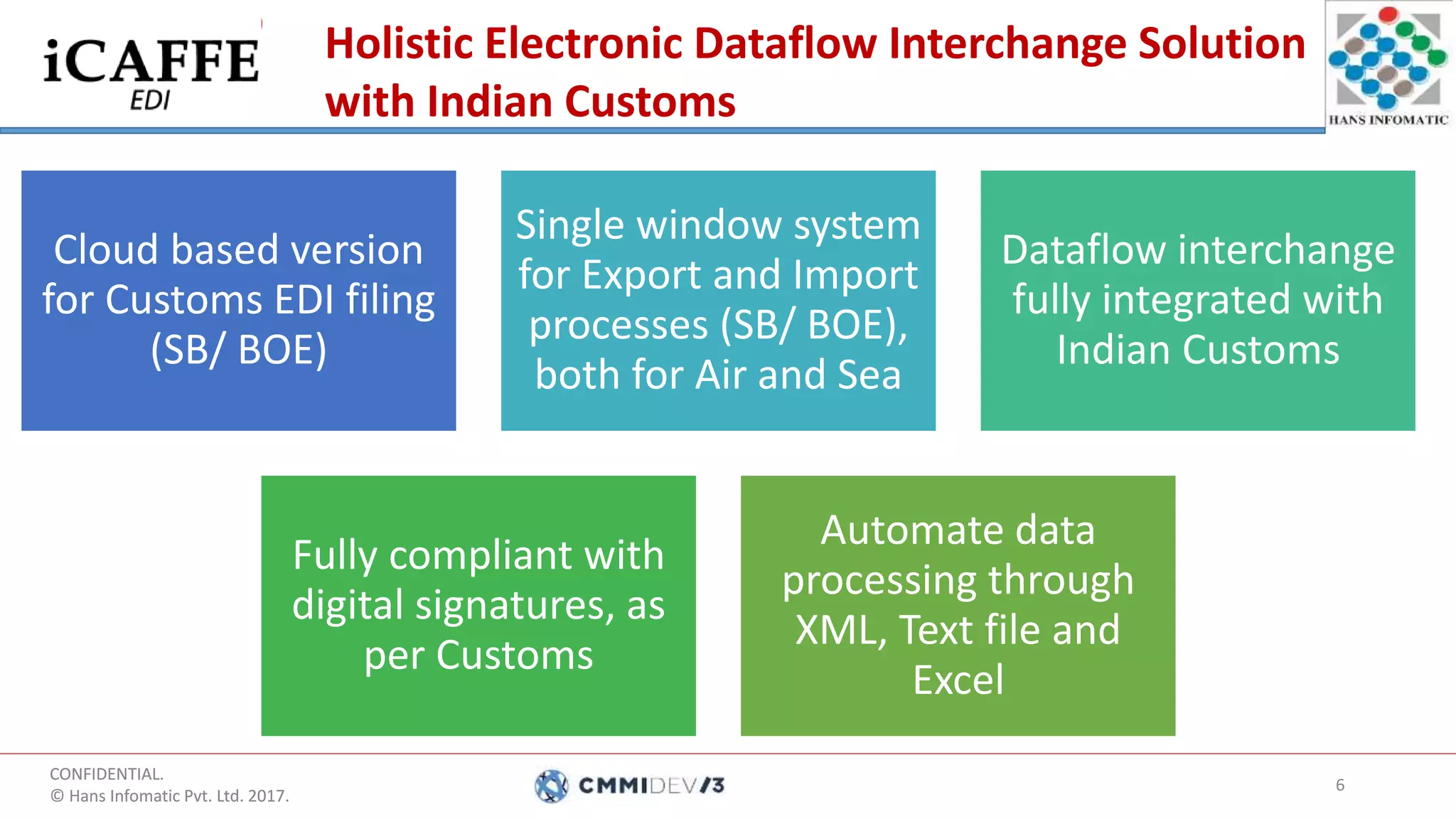 iCAFFE
EDI

Holistic Electronic Dataflow Interchange Solution with Indian Customs

HANS INFOMATIC

Cloud based version for Customs EDI filing (SB/ BOE)

Single window system for Export and Import processes (SB/ BOE), both for Air and Sea

Dataflow interchange fully integrated with Indian Customs

Fully compliant with digital signatures, as per Customs

Automate data processing through XML, Text file and Excel

CONFIDENTIAL.
© Hans Infomatic Pvt. Ltd. 2017.

CMMIDEV/3

6